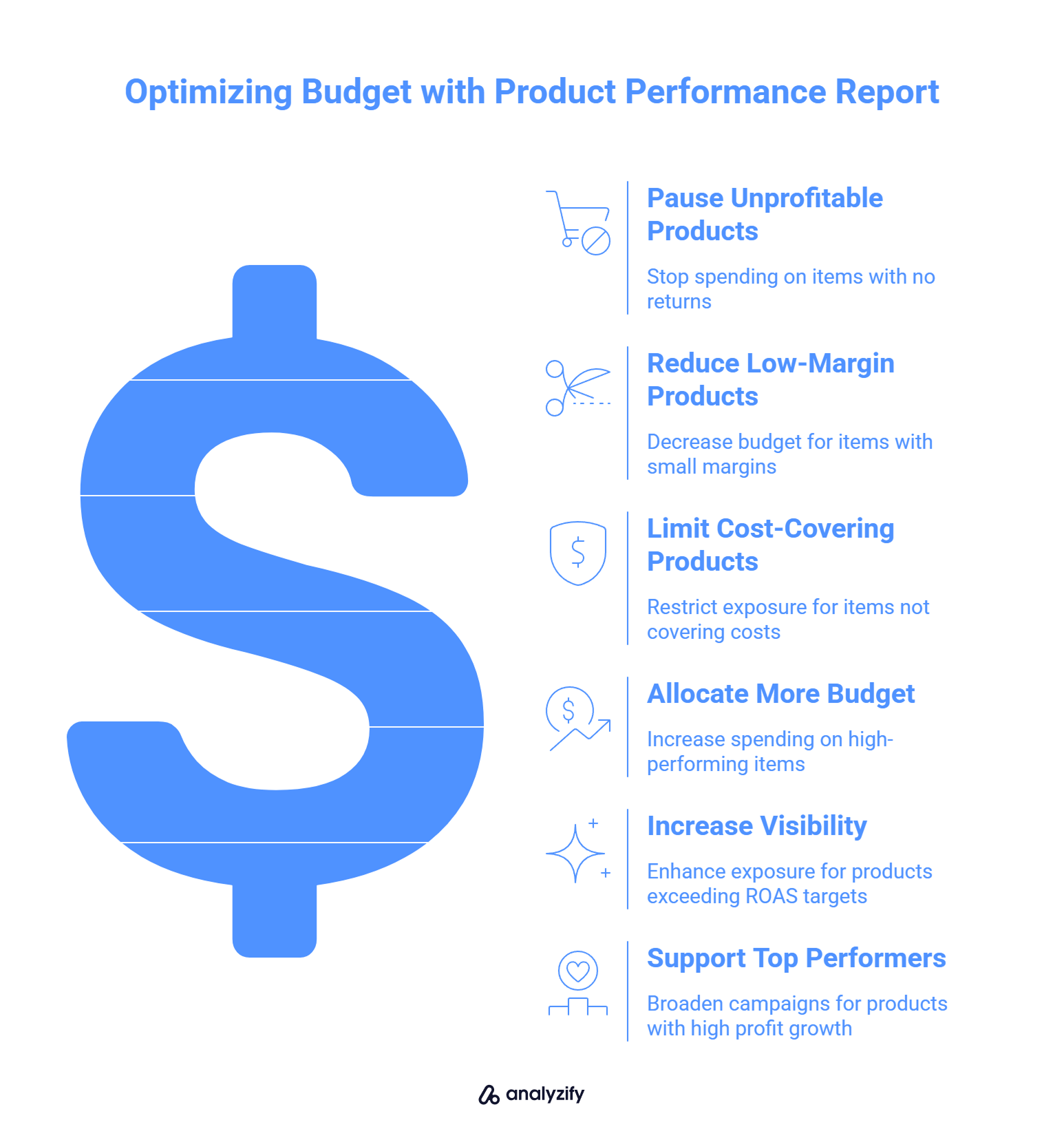 Optimizing Budget with Product Performance Report

Pause Unprofitable Products

Stop spending on items with no returns

Reduce Low-Margin Products

Decrease budget for items with small margins

Limit Cost-Covering Products

Restrict exposure for items not covering costs

Allocate More Budget

Increase spending on high-performing items

Increase Visibility

Enhance exposure for products exceeding ROAS targets

Support Top Performers

Broaden campaigns for products with high profit growth

analyzify